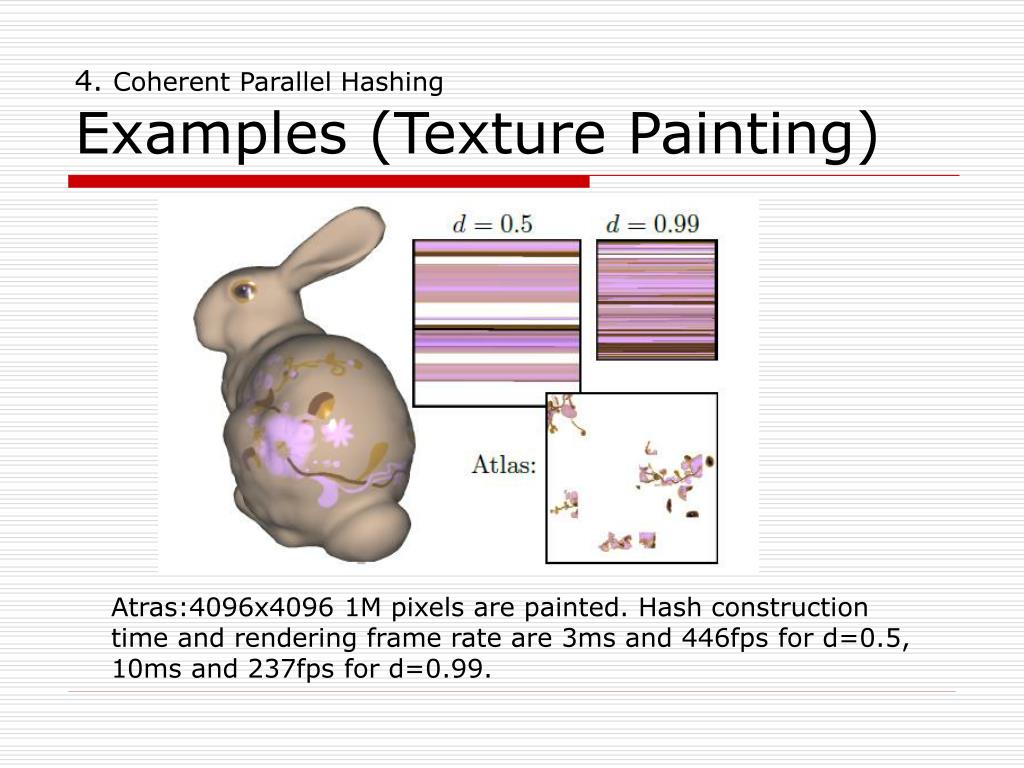 4. Coherent Parallel Hashing

Examples (Texture Painting)

$d = 0.5$

$d = 0.99$

Atlas:

Atras:4096x4096 1M pixels are painted. Hash construction time and rendering frame rate are 3ms and 446fps for d=0.5, 10ms and 237fps for d=0.99.